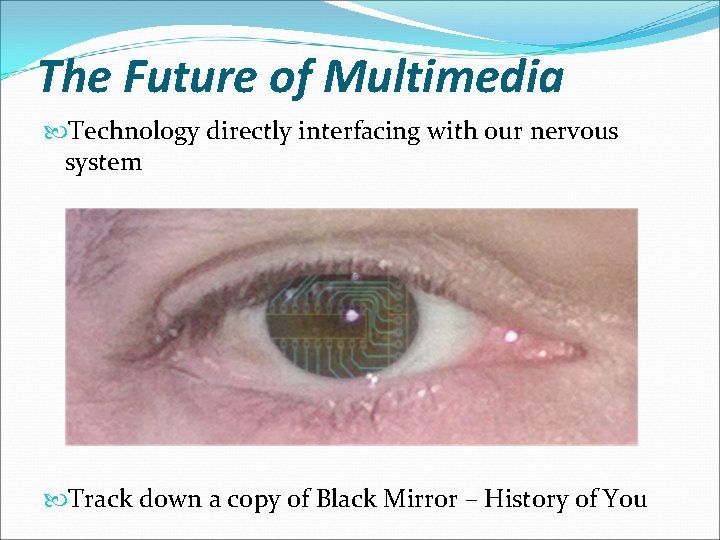 The Future of Multimedia

Technology directly interfacing with our nervous system

Track down a copy of Black Mirror – History of You